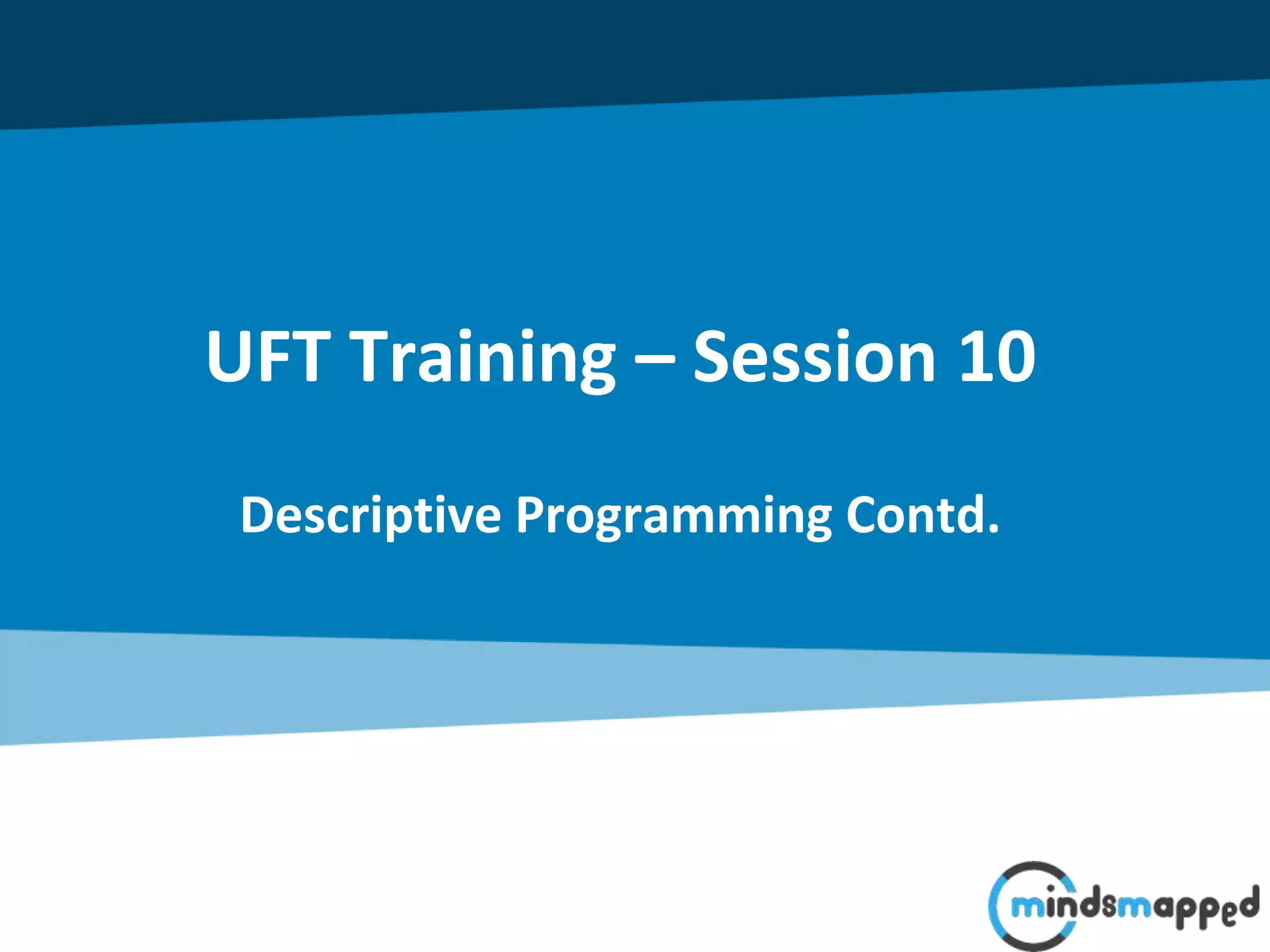 UFT Training – Session 10

Descriptive Programming Contd.

mindsmapped